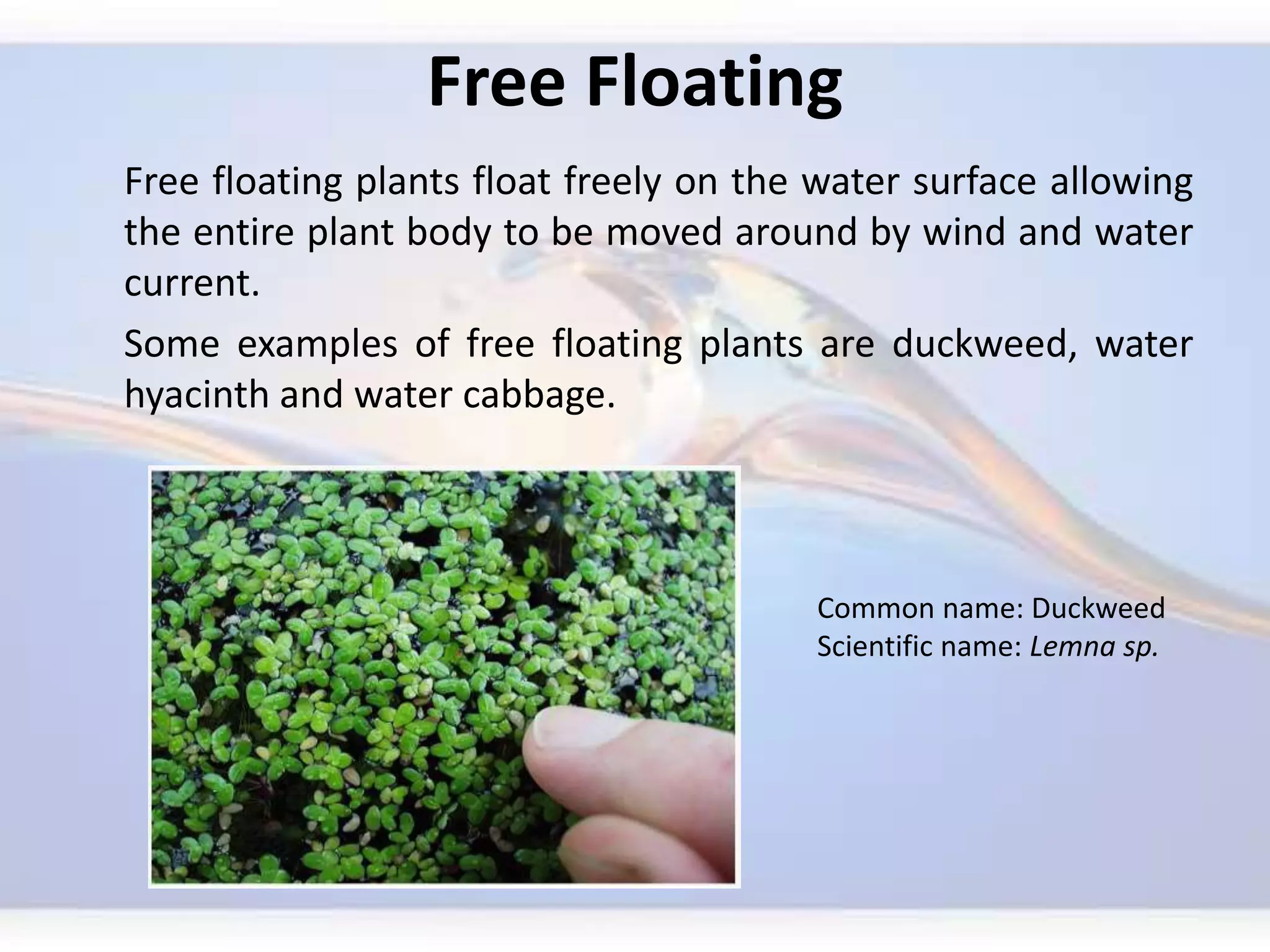 Free Floating

Free floating plants float freely on the water surface allowing the entire plant body to be moved around by wind and water current.

Some examples of free floating plants are duckweed, water hyacinth and water cabbage.

Common name: Duckweed
Scientific name: Lemna sp.